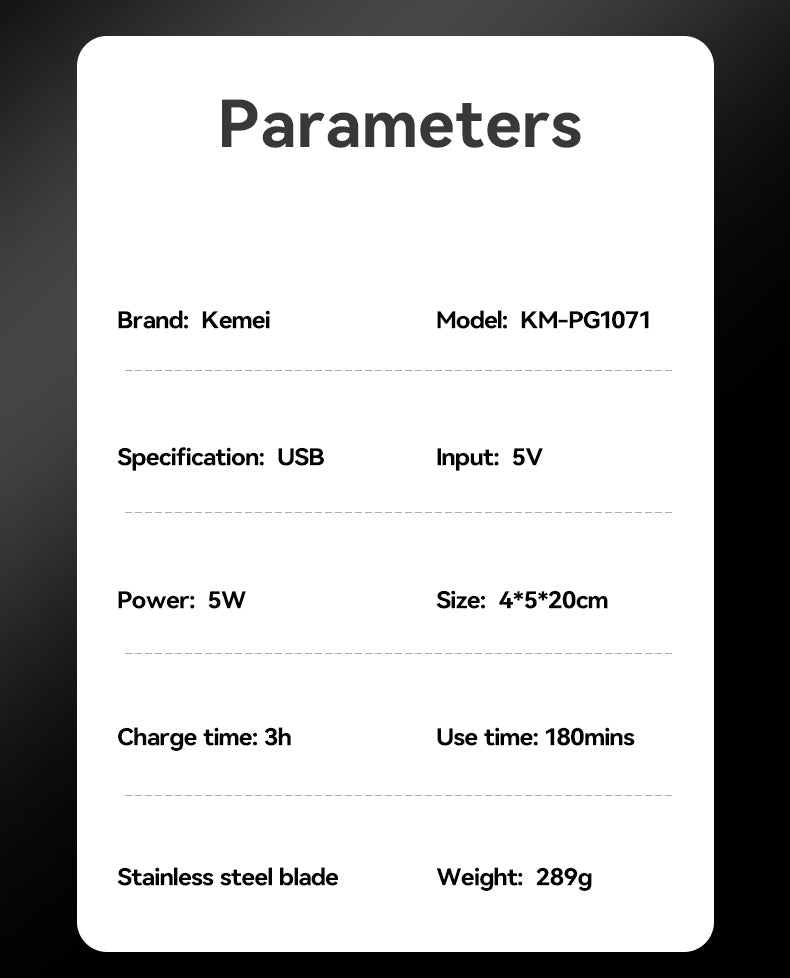 Parameters

Brand: Kemei

Model: KM-PG1071

Specification: USB

Input: 5V

Power: 5W

Size: 4*5*20cm

Charge time: 3h

Use time: 180mins

Stainless steel blade

Weight: 289g